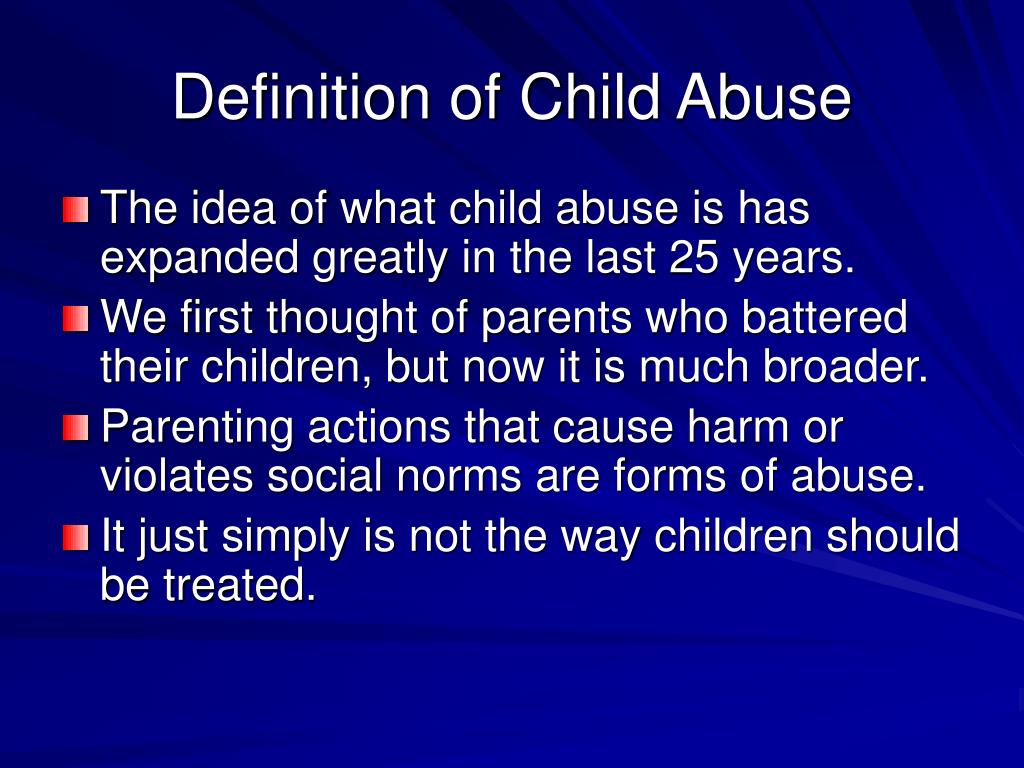 Definition of Child Abuse

The idea of what child abuse is has expanded greatly in the last 25 years.

We first thought of parents who battered their children, but now it is much broader.

Parenting actions that cause harm or violates social norms are forms of abuse.

It just simply is not the way children should be treated.